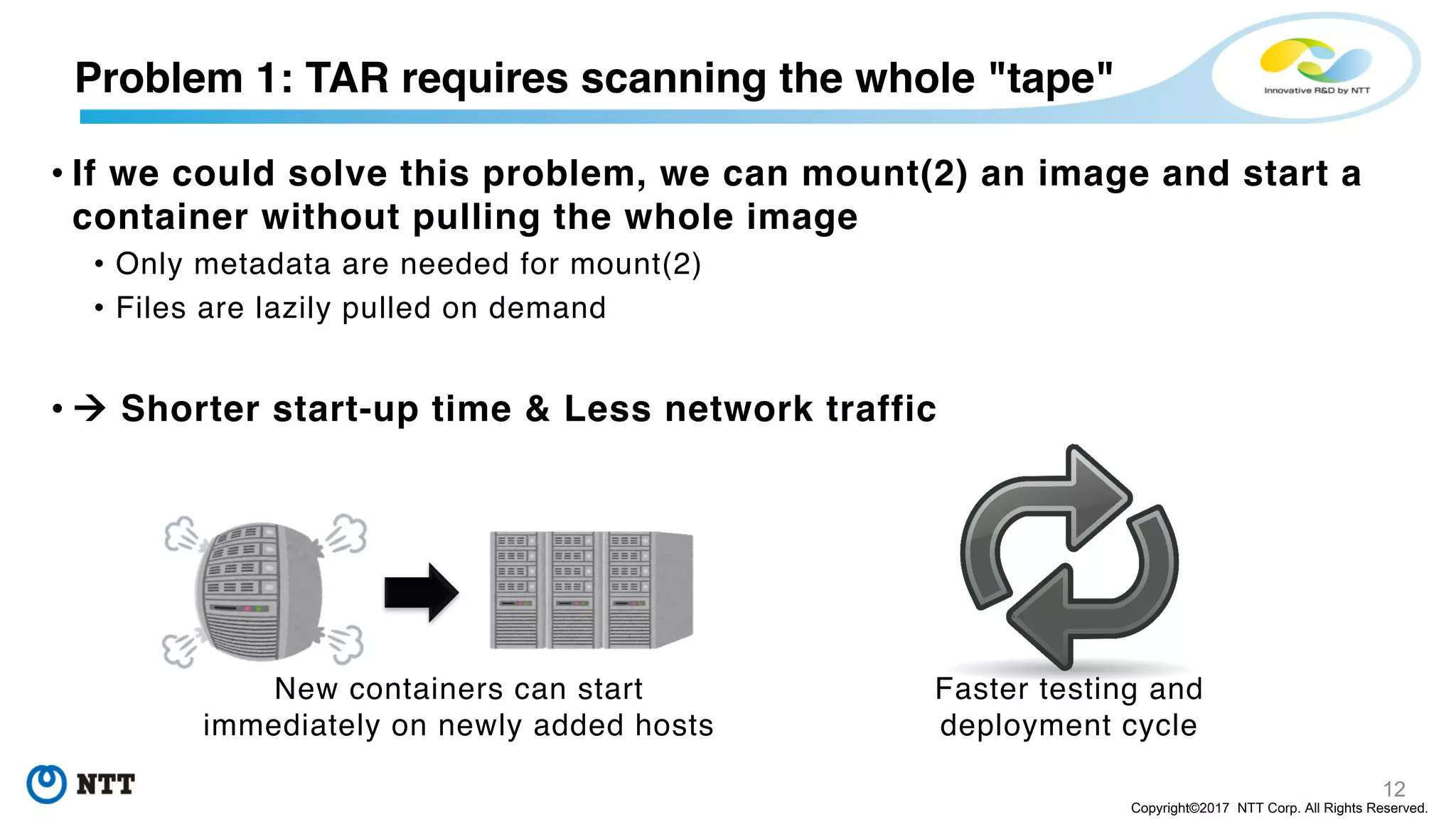 Problem 1: TAR requires scanning the whole "tape"

Innovative R&D by NTT

• If we could solve this problem, we can mount(2) an image and start a container without pulling the whole image

• Only metadata are needed for mount(2)
• Files are lazily pulled on demand

• → Shorter start-up time & Less network traffic

New containers can start immediately on newly added hosts

Faster testing and deployment cycle

NTT

12

Copyright©2017 NTT Corp. All Rights Reserved.